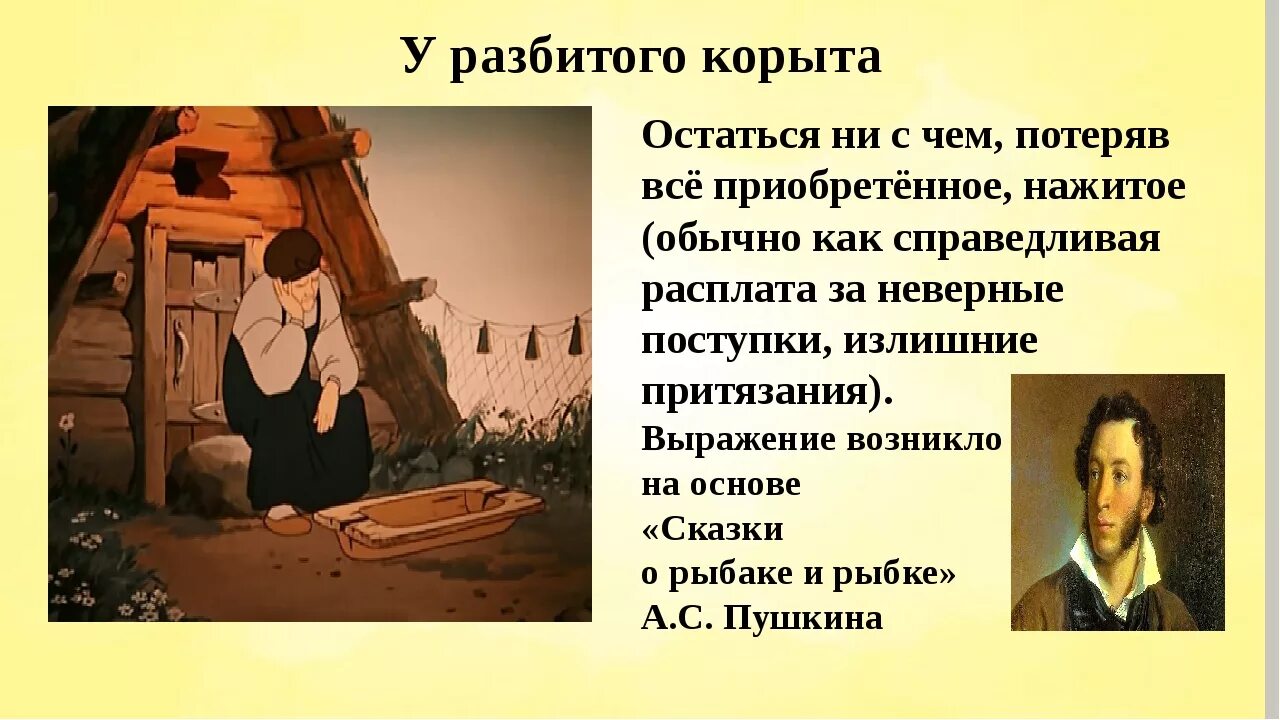 У разбитого корыта

Остаться ни с чем, потеряв всё приобретённое, нажитое (обычно как справедливая расплата за неверные поступки, излишние притязания).

Выражение возникло на основе «Сказки о рыбаке и рыбке» А.С. Пушкина